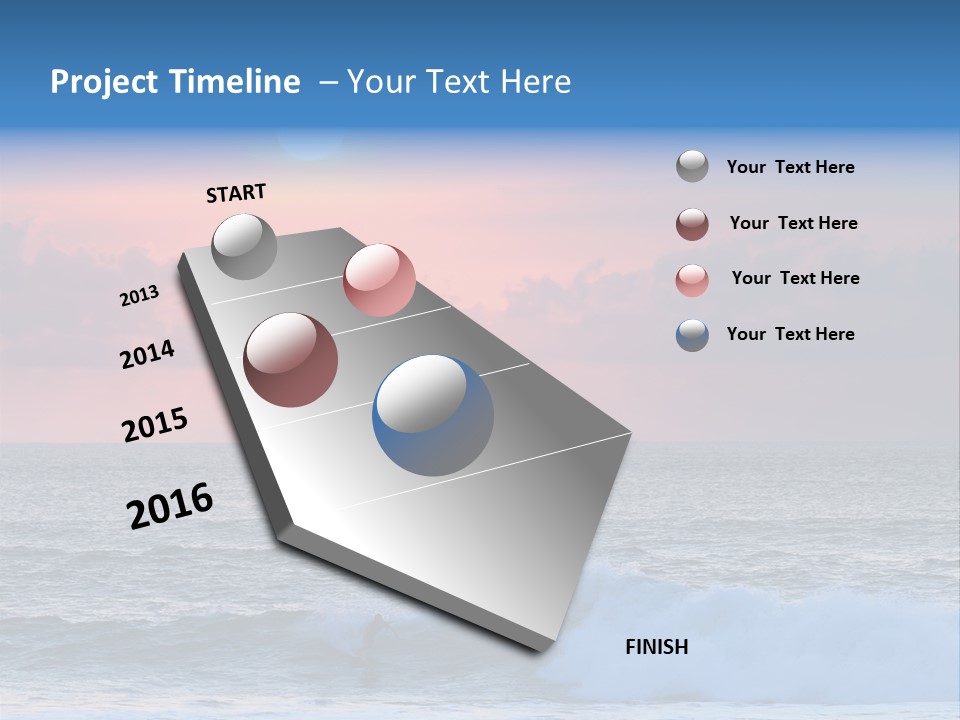 Project Timeline – Your Text Here

START

2013

2014

2015

2016

FINISH

Your Text Here

Your Text Here

Your Text Here

Your Text Here